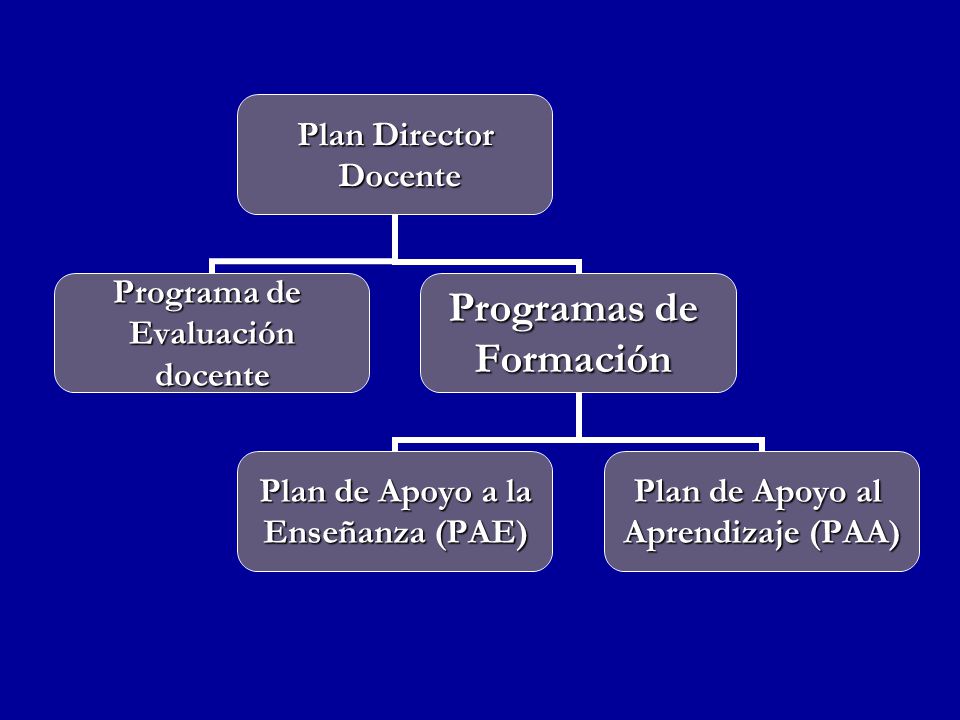 Plan Director Docente

Programa de Evaluación docente

Programas de Formación

Plan de Apoyo a la Enseñanza (PAE)

Plan de Apoyo al Aprendizaje (PAA)